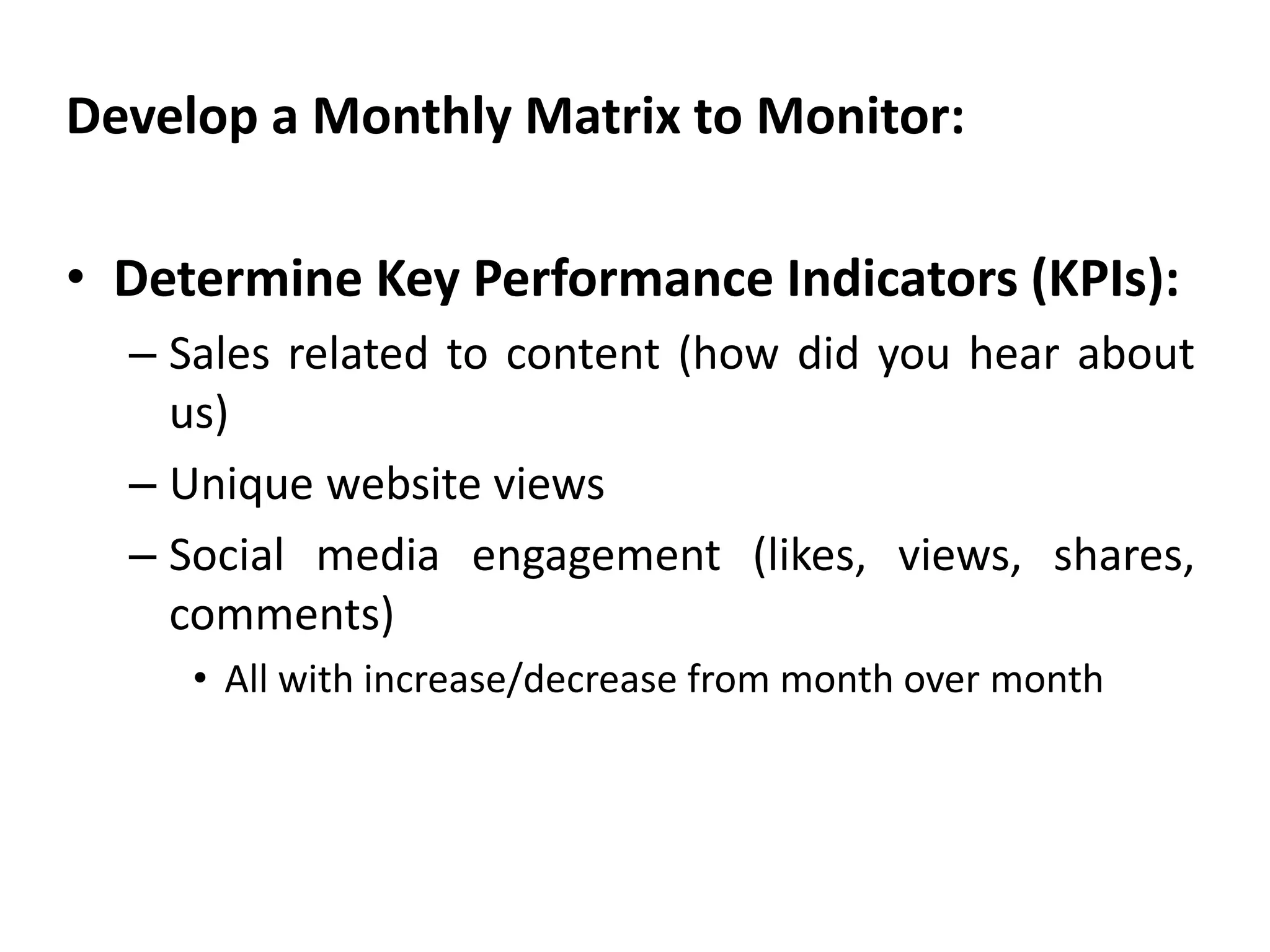 Develop a Monthly Matrix to Monitor:

• Determine Key Performance Indicators (KPIs):
– Sales related to content (how did you hear about us)
– Unique website views
– Social media engagement (likes, views, shares, comments)
• All with increase/decrease from month over month